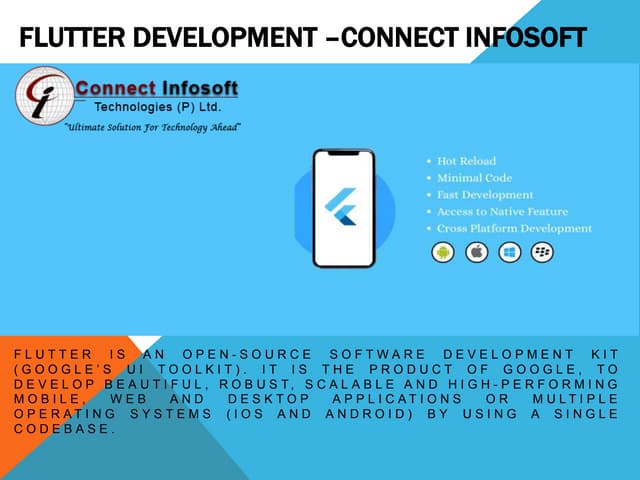 FLUTTER DEVELOPMENT –CONNECT INFOSOFT

Connect Infosoft
Technologies (P) Ltd.
"Ultimate Solution For Technology Ahead"

• Hot Reload
• Minimal Code
• Fast Development
• Access to Native Feature
• Cross Platform Development

FLUTTER IS AN OPEN-SOURCE SOFTWARE DEVELOPMENT KIT (GOOGLE'S UI TOOLKIT). IT IS THE PRODUCT OF GOOGLE, TO DEVELOP BEAUTIFUL, ROBUST, SCALABLE AND HIGH-PERFORMING MOBILE, WEB AND DESKTOP APPLICATIONS OR MULTIPLE OPERATING SYSTEMS (IOS AND ANDROID) BY USING A SINGLE CODEBASE.